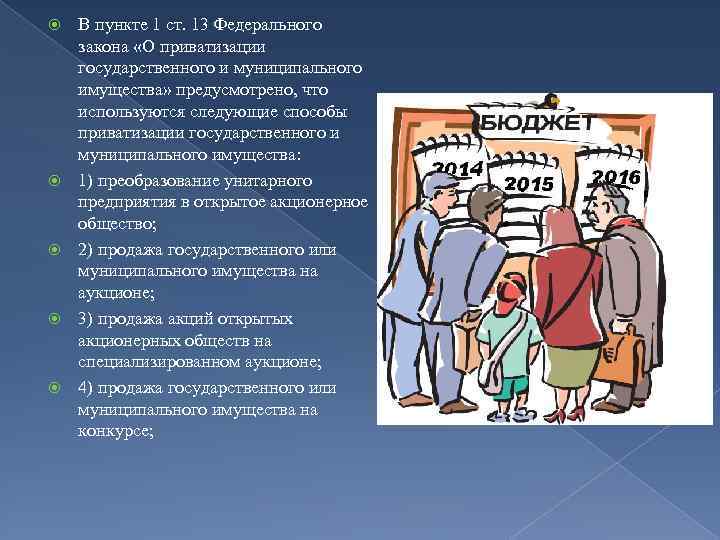 В пункте 1 ст. 13 Федерального закона «О приватизации государственного и муниципального имущества» предусмотрено, что используются следующие способы приватизации государственного и муниципального имущества:

1) преобразование унитарного предприятия в открытое акционерное общество;

2) продажа государственного или муниципального имущества на аукционе;

3) продажа акций открытых акционерных обществ на специализированном аукционе;

4) продажа государственного или муниципального имущества на конкурсе;

БЮДЖЕТ
2014
2015
2016